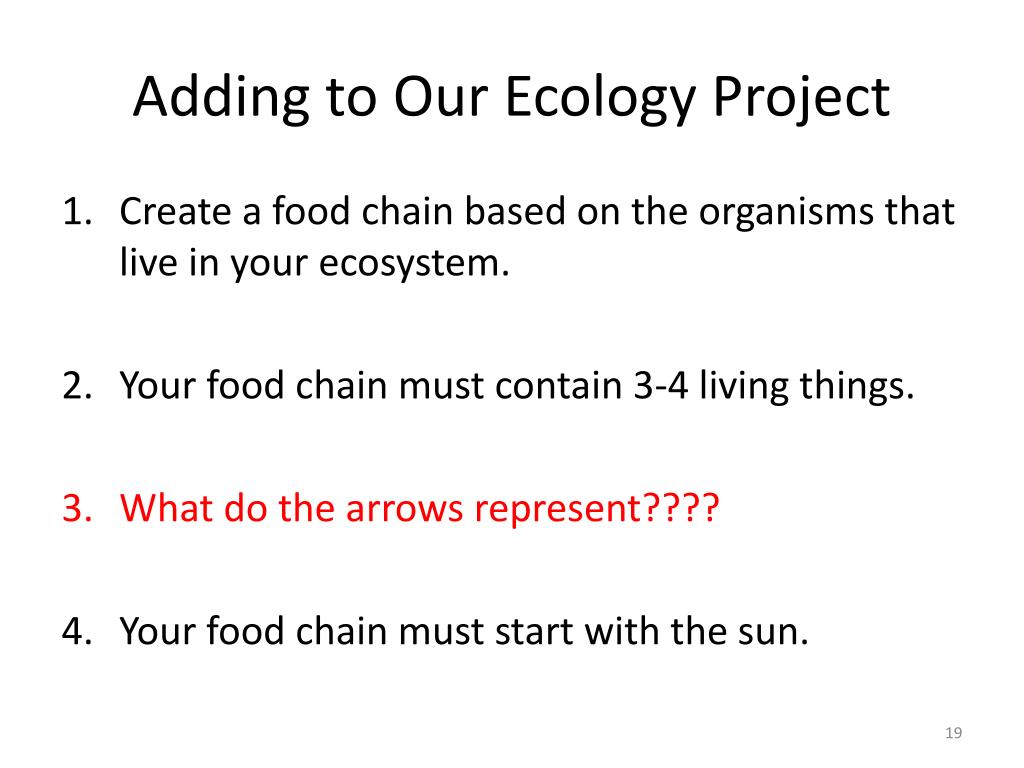 Adding to Our Ecology Project

1. Create a food chain based on the organisms that live in your ecosystem.

2. Your food chain must contain 3-4 living things.

3. What do the arrows represent????

4. Your food chain must start with the sun.

19